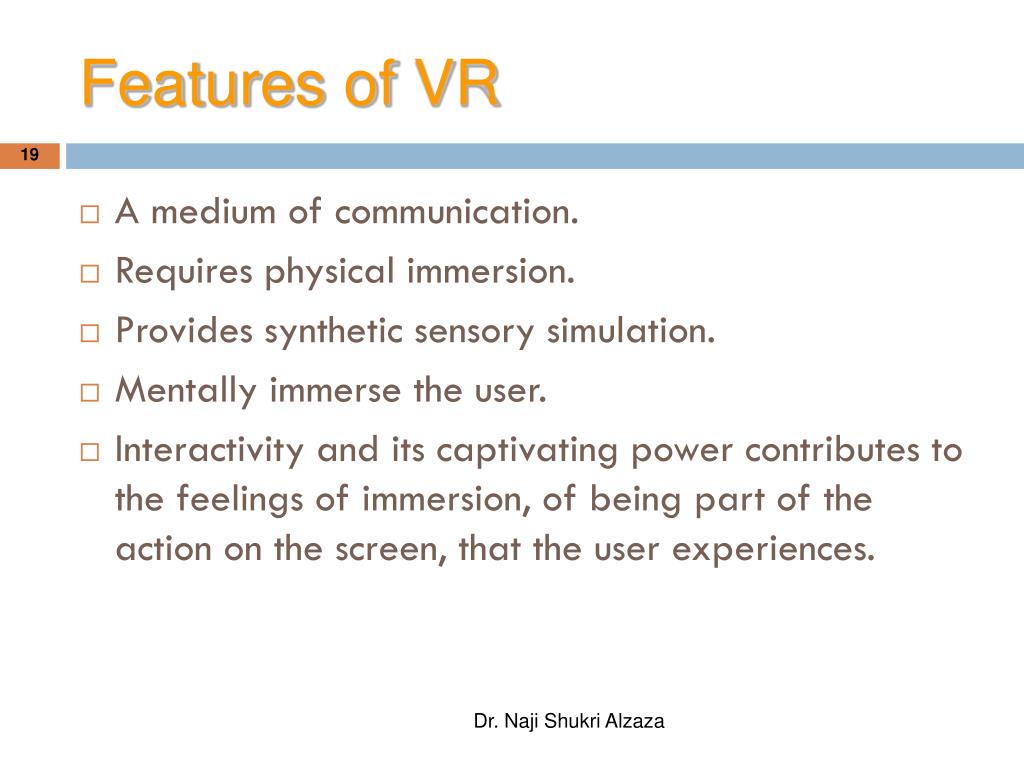 Features of VR

19

□ A medium of communication.
□ Requires physical immersion.
□ Provides synthetic sensory simulation.
□ Mentally immerse the user.
□ Interactivity and its captivating power contributes to the feelings of immersion, of being part of the action on the screen, that the user experiences.

Dr. Naji Shukri Alzaza